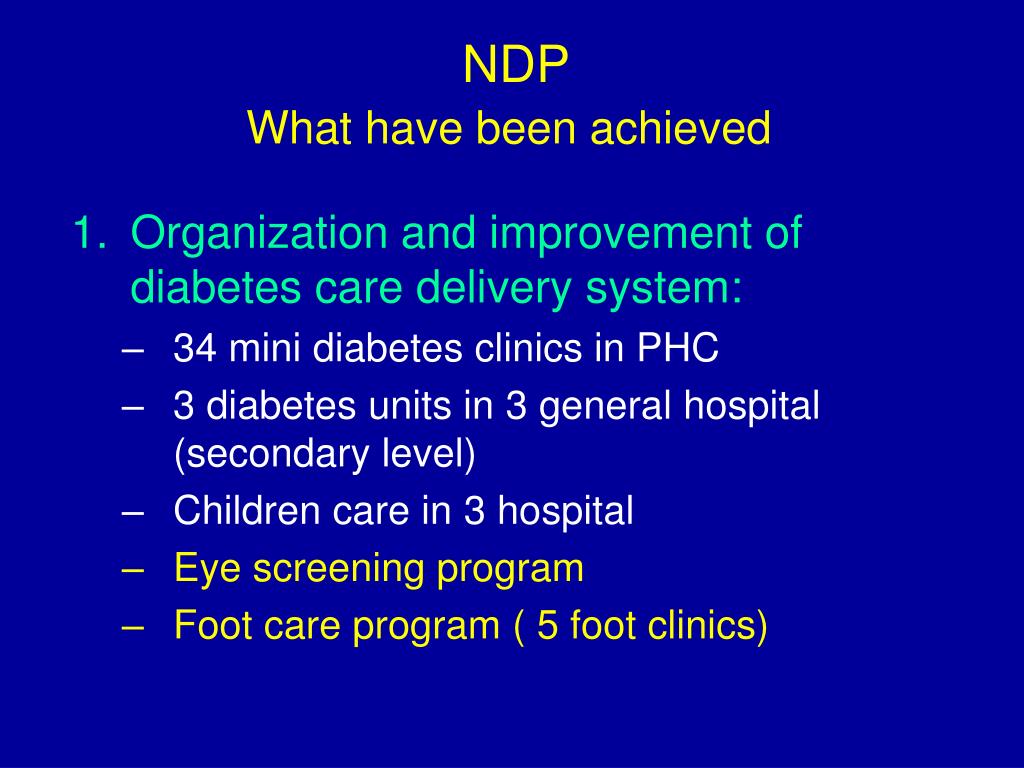 NDP
What have been achieved

1. Organization and improvement of diabetes care delivery system:
– 34 mini diabetes clinics in PHC
– 3 diabetes units in 3 general hospital (secondary level)
– Children care in 3 hospital
– Eye screening program
– Foot care program ( 5 foot clinics)